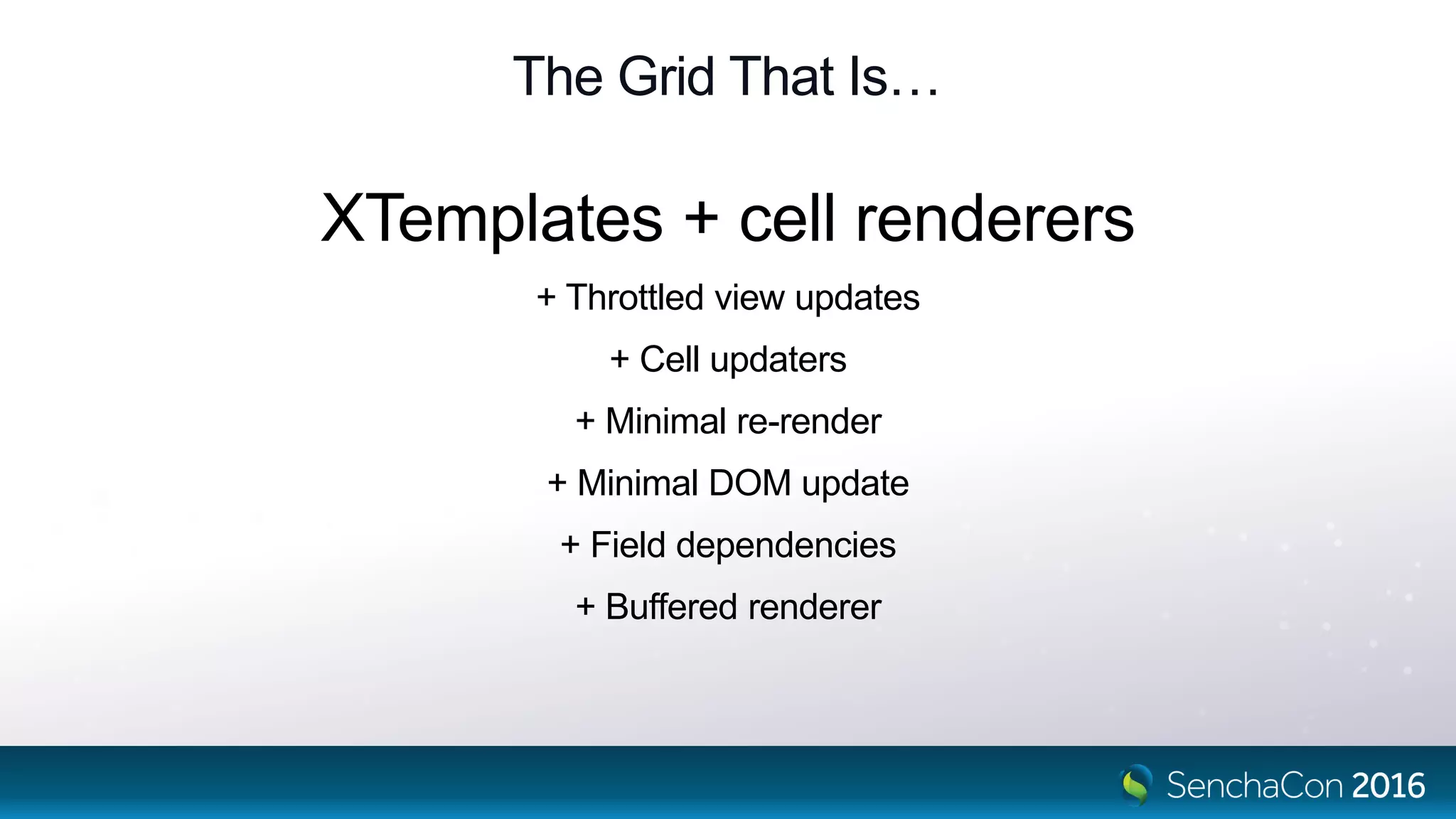 The Grid That Is…

XTemplates + cell renderers

+ Throttled view updates

+ Cell updaters

+ Minimal re-render

+ Minimal DOM update

+ Field dependencies

+ Buffered renderer

SenchaCon 2016